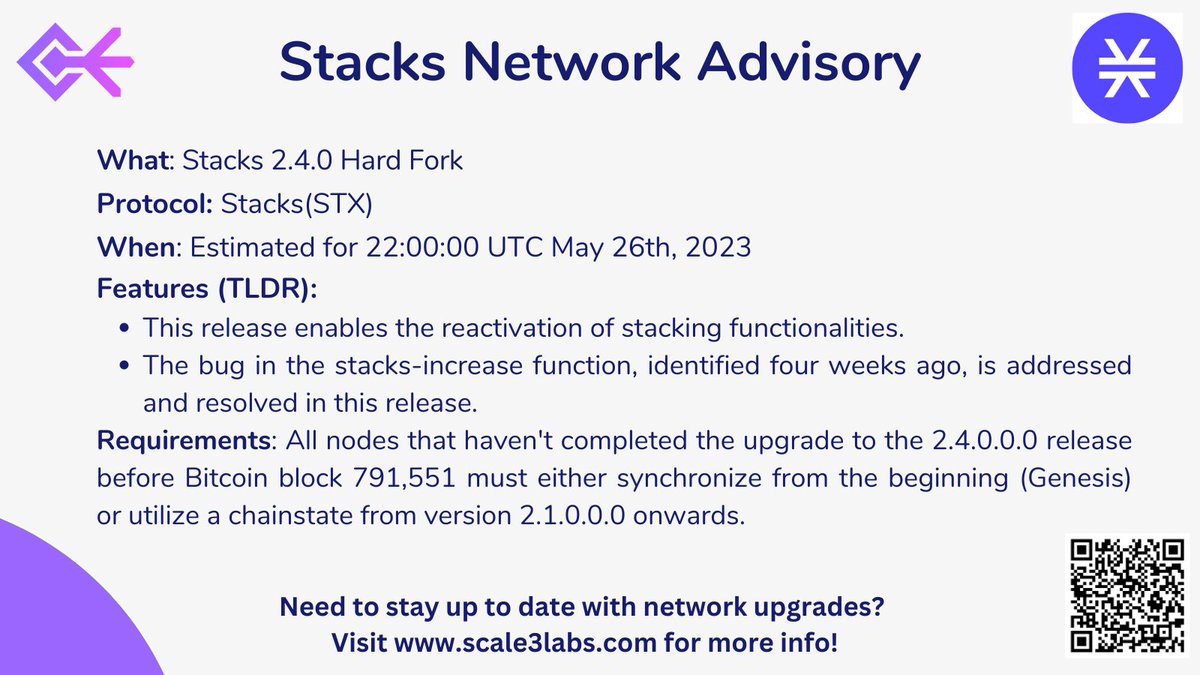 Stacks Network Advisory

What: Stacks 2.4.0 Hard Fork

Protocol: Stacks(STX)

When: Estimated for 22:00:00 UTC May 26th, 2023

Features (TLDR):

- This release enables the reactivation of stacking functionalities.
- The bug in the stacks-increase function, identified four weeks ago, is addressed and resolved in this release.

Requirements: All nodes that haven't completed the upgrade to the 2.4.0.0.0 release before Bitcoin block 791,551 must either synchronize from the beginning (Genesis) or utilize a chainstate from version 2.1.0.0.0 onwards.

Need to stay up to date with network upgrades?
Visit www.scale3labs.com for more info!